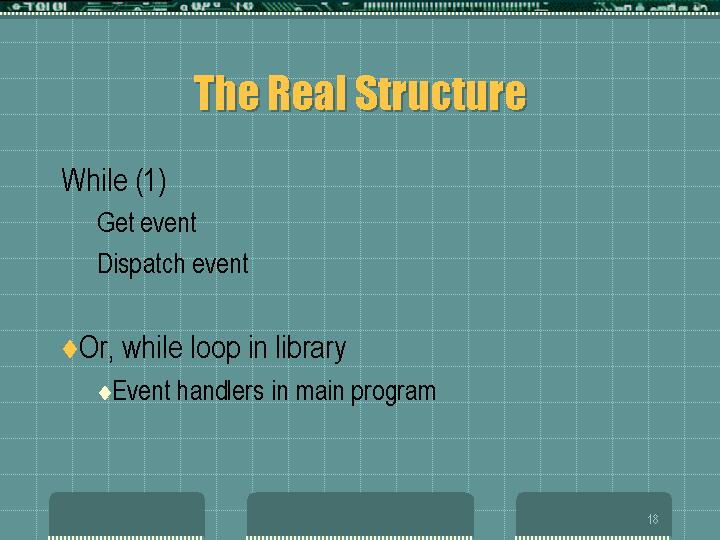 The Real Structure

While (1)

Get event

Dispatch event

♦Or, while loop in library

♦Event handlers in main program

18